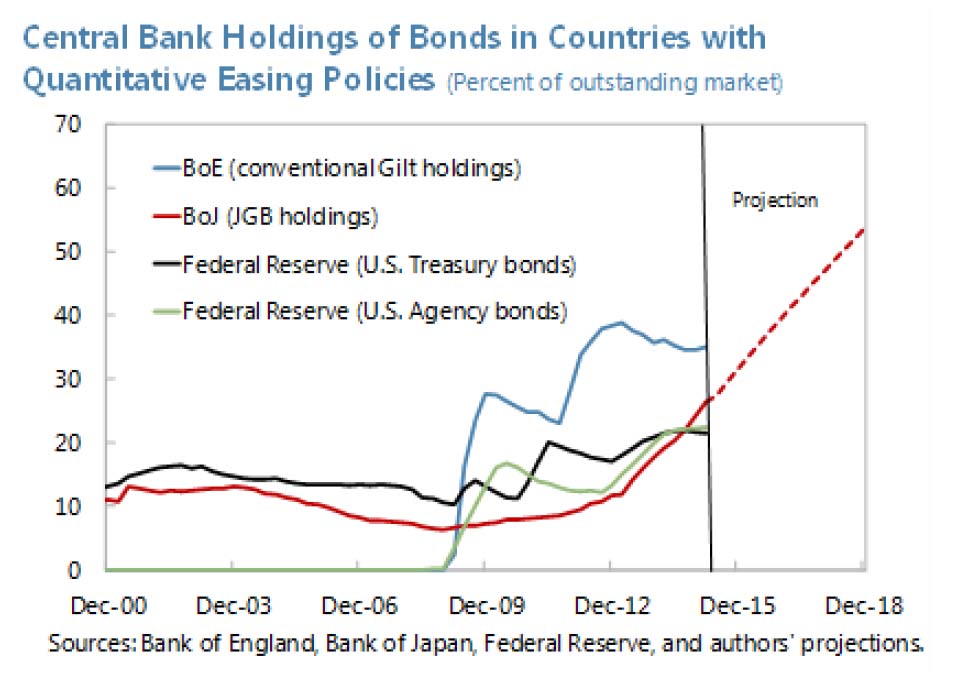 Central Bank Holdings of Bonds in Countries with Quantitative Easing Policies (Percent of outstanding market)

70
60
50
40
30
20
10
0

BoE (conventional Gilt holdings)
BoJ (JGB holdings)
Federal Reserve (U.S. Treasury bonds)
Federal Reserve (U.S. Agency bonds)

Projection

Dec-00 Dec-03 Dec-06 Dec-09 Dec-12 Dec-15 Dec-18

Sources: Bank of England, Bank of Japan, Federal Reserve, and authors' projections.